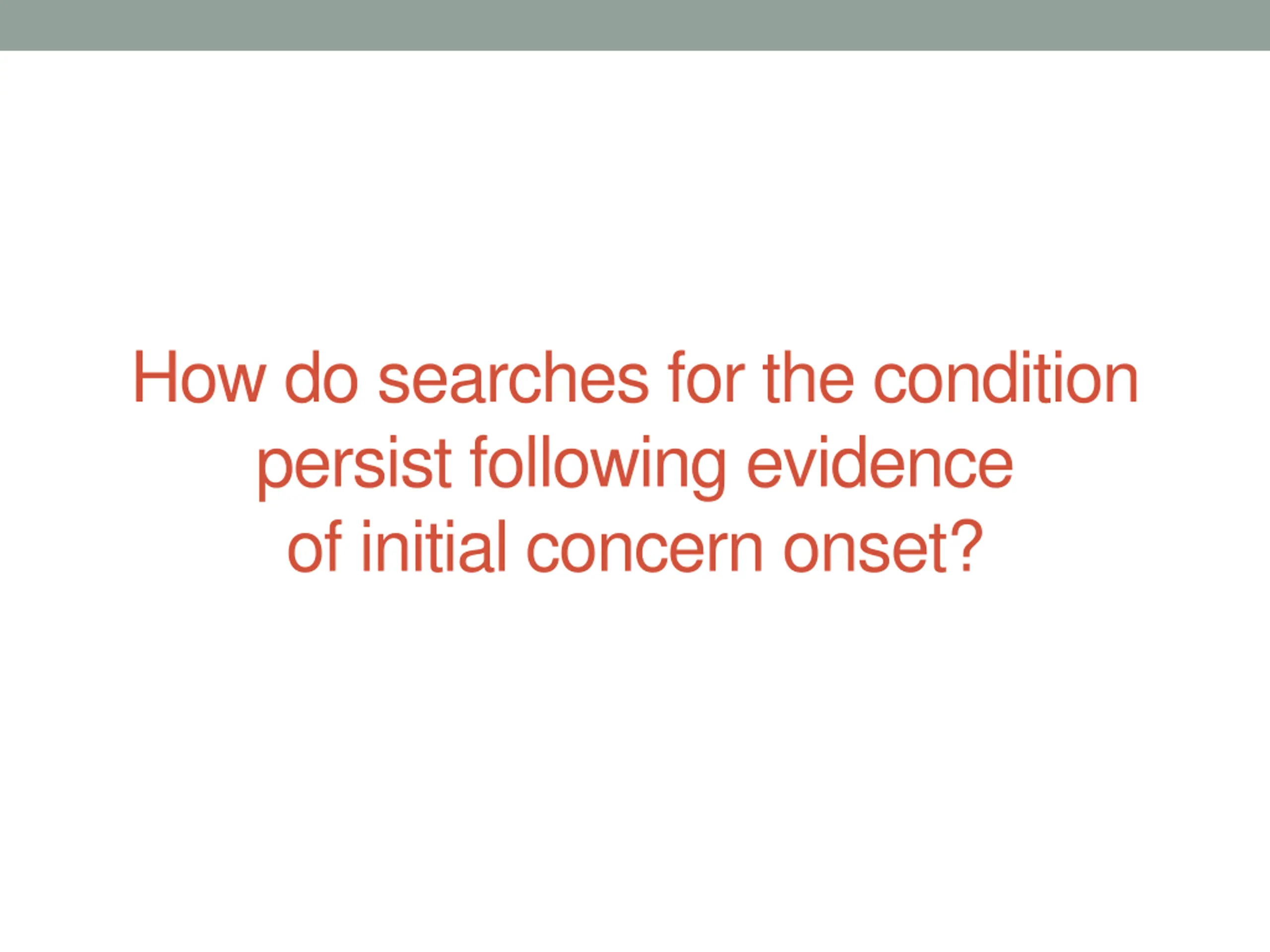 How do searches for the condition persist following evidence of initial concern onset?